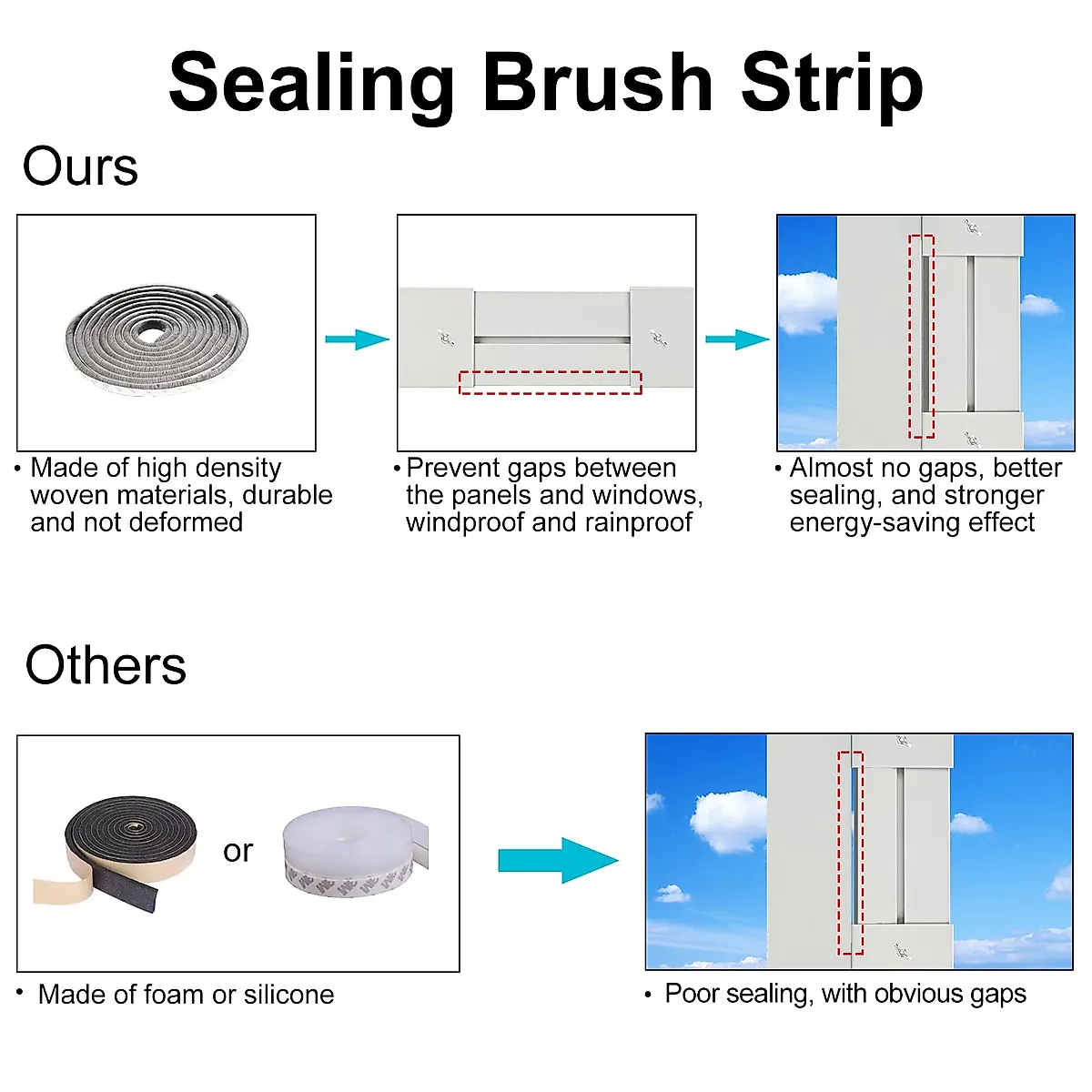 Sealing Brush Strip

Ours

• Made of high density woven materials, durable and not deformed

• Prevent gaps between the panels and windows, windproof and rainproof

• Almost no gaps, better sealing, and stronger energy-saving effect

Others

or

• Made of foam or silicone

• Poor sealing, with obvious gaps